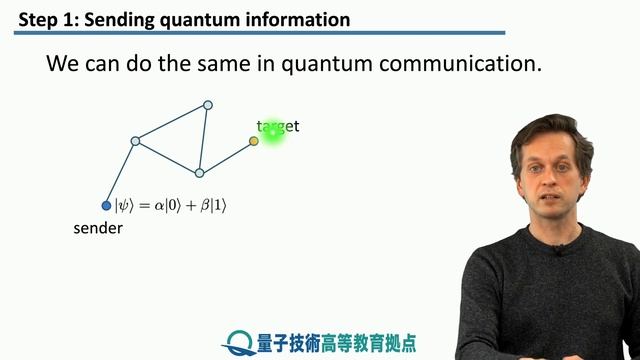 Step 1: Sending quantum information

We can do the same in quantum communication.

target

$|\psi\rangle = \alpha|0\rangle + \beta|1\rangle$

sender

量子技術高等教育拠点